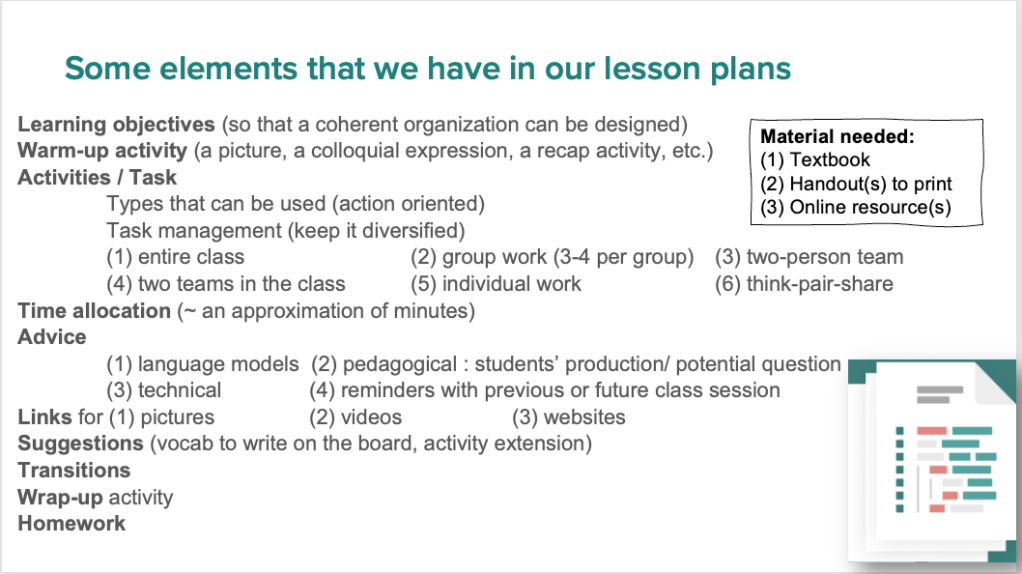 Some elements that we have in our lesson plans

Learning objectives (so that a coherent organization can be designed)
Warm-up activity (a picture, a colloquial expression, a recap activity, etc.)
Activities / Task
Types that can be used (action oriented)
Task management (keep it diversified)
(1) entire class (2) group work (3-4 per group) (3) two-person team
(4) two teams in the class (5) individual work (6) think-pair-share
Time allocation (~ an approximation of minutes)
Advice
(1) language models (2) pedagogical : students' production/ potential question
(3) technical (4) reminders with previous or future class session
Links for (1) pictures (2) videos (3) websites
Suggestions (vocab to write on the board, activity extension)
Transitions
Wrap-up activity
Homework

Material needed:
(1) Textbook
(2) Handout(s) to print
(3) Online resource(s)